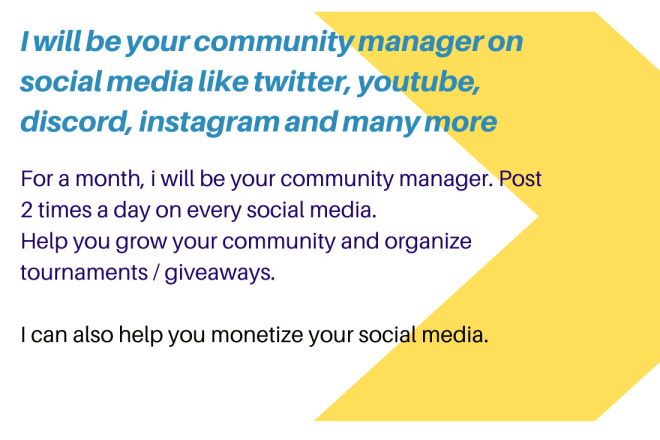 I will be your community manager on social media like twitter, youtube, discord, instagram and many more

For a month, i will be your community manager. Post 2 times a day on every social media.
Help you grow your community and organize tournaments / giveaways.

I can also help you monetize your social media.